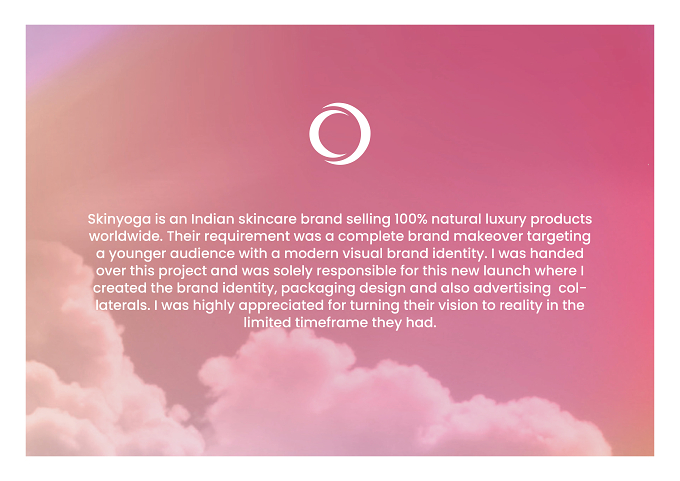 Skinyoga is an Indian skincare brand selling 100% natural luxury products worldwide. Their requirement was a complete brand makeover targeting a younger audience with a modern visual brand identity. I was handed over this project and was solely responsible for this new launch where I created the brand identity, packaging design and also advertising collaterals. I was highly appreciated for turning their vision to reality in the limited timeframe they had.